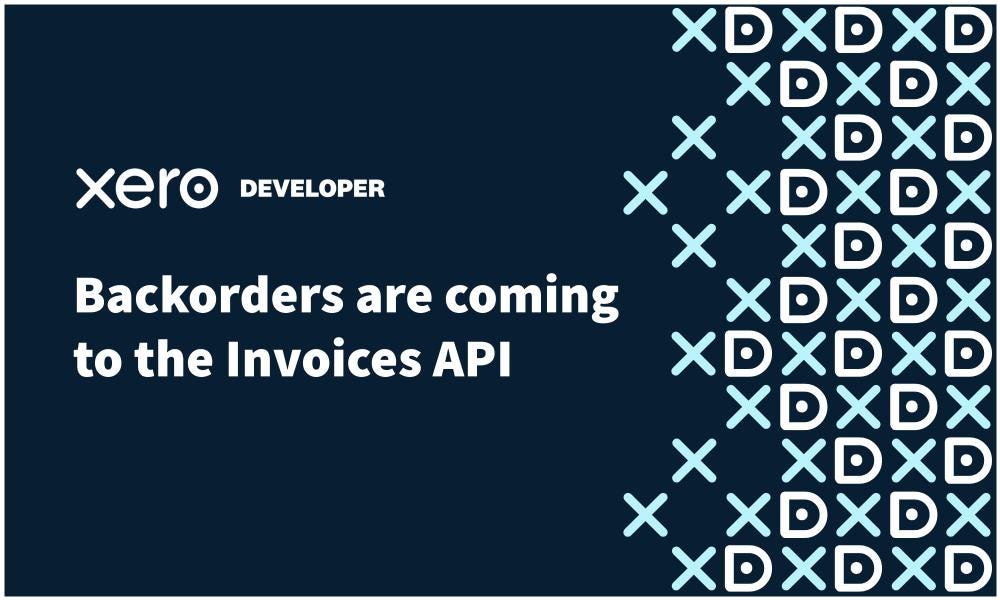 xero DEVELOPER

Backorders are coming to the Invoices API